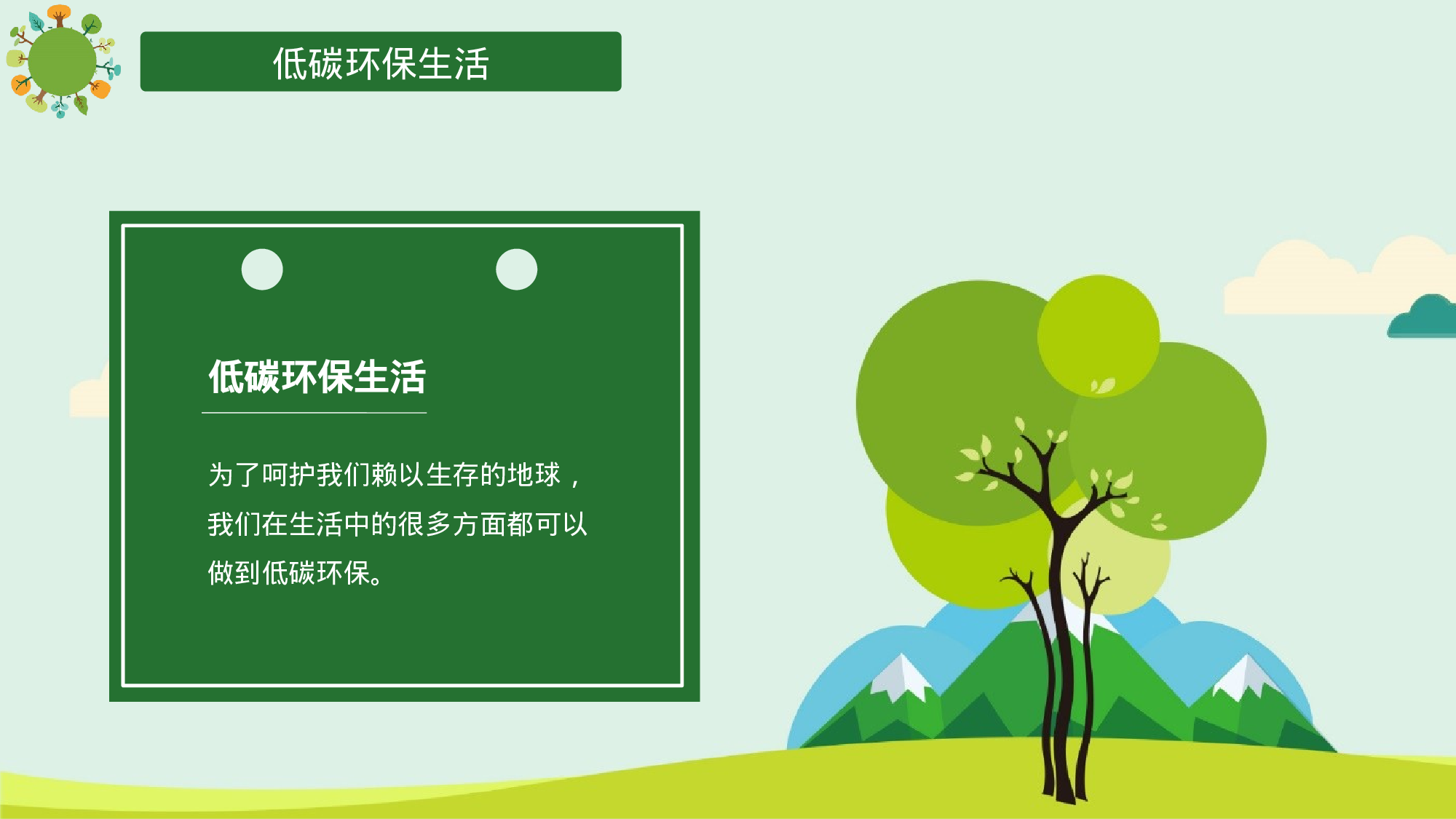 低碳环保生活

低碳环保生活

为了呵护我们赖以生存的地球，我们在生活中的很多方面都可以做到低碳环保。